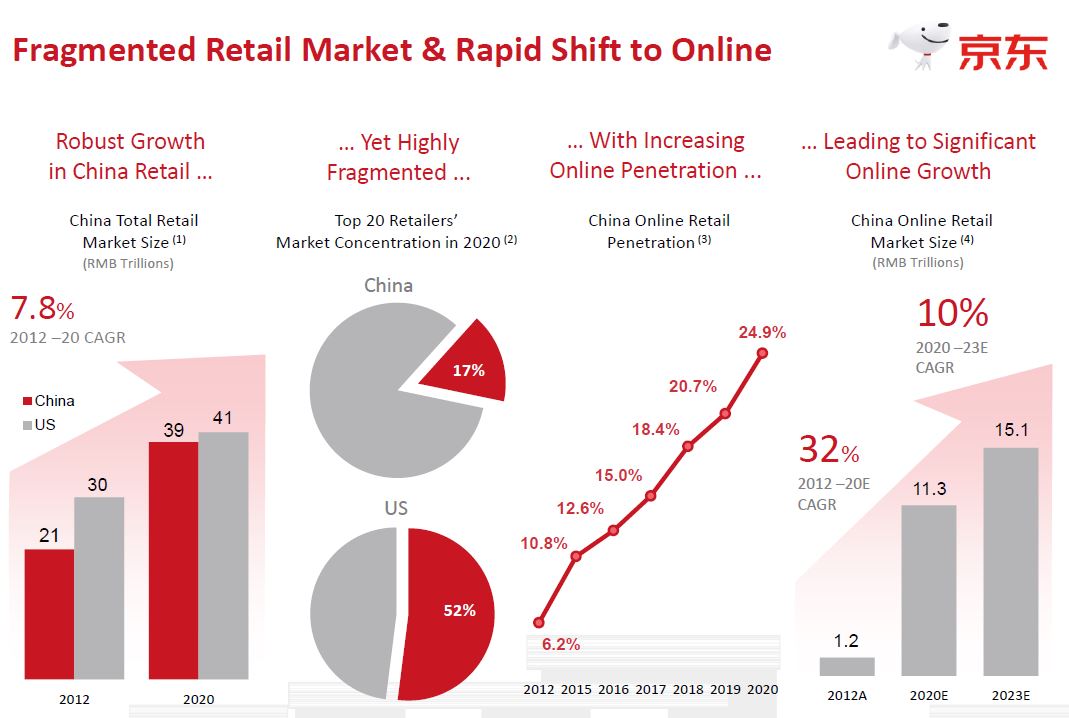 Fragmented Retail Market & Rapid Shift to Online

京东

Robust Growth in China Retail ...

China Total Retail Market Size $^{(1)}$
(RMB Trillions)

7.8%
2012 –20 CAGR

China
US

21
30
39
41

2012
2020

... Yet Highly Fragmented ...

Top 20 Retailers' Market Concentration in 2020 $^{(2)}$

China
17%

US
52%

... With Increasing Online Penetration ...

China Online Retail Penetration $^{(3)}$

6.2%
10.8%
12.6%
15.0%
18.4%
20.7%
24.9%

2012 2015 2016 2017 2018 2019 2020

... Leading to Significant Online Growth

China Online Retail Market Size $^{(4)}$
(RMB Trillions)

10%
2020 –23E CAGR

32%
2012 –20E CAGR

1.2
11.3
15.1

2012A
2020E
2023E